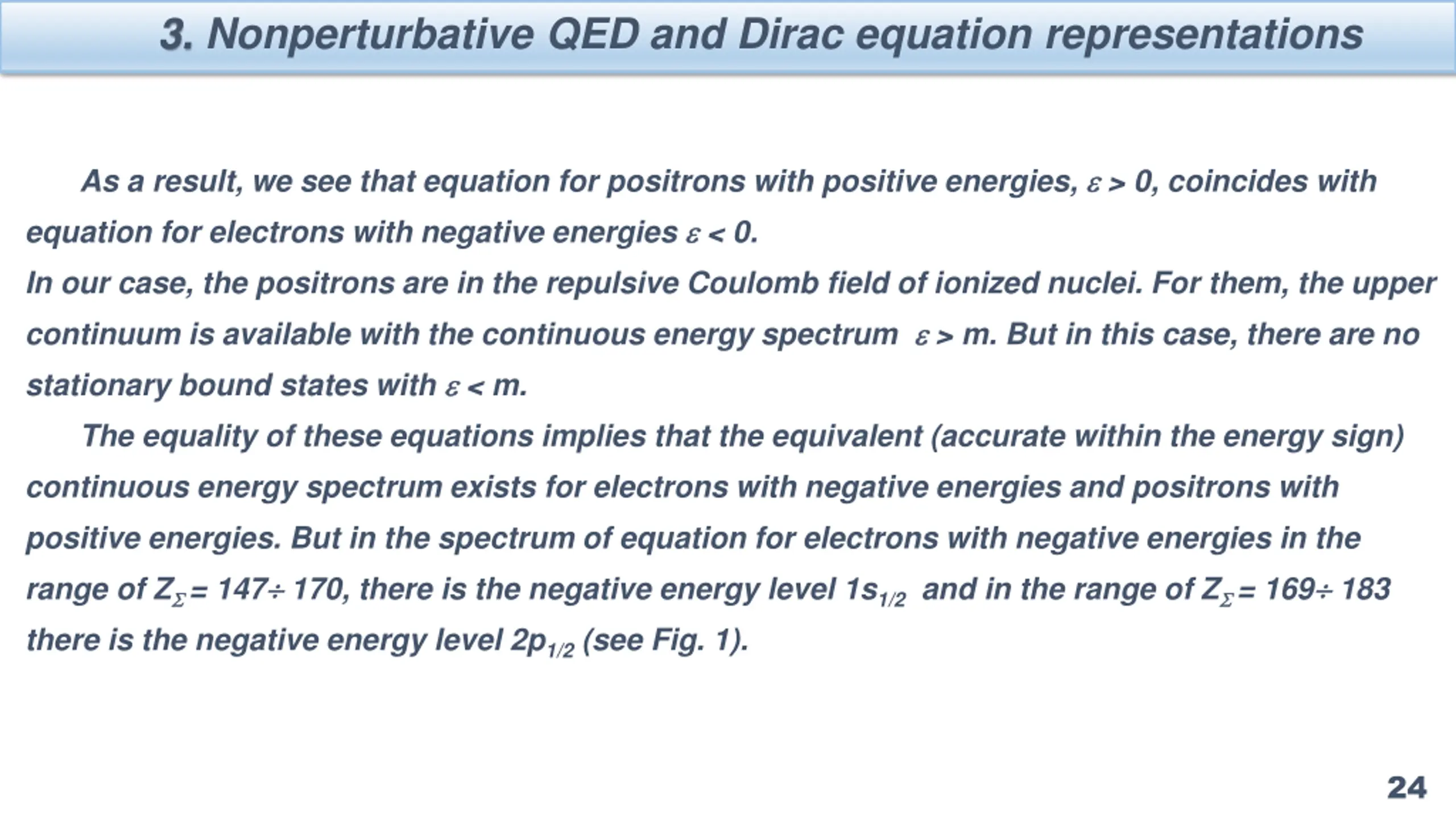 3. Nonperturbative QED and Dirac equation representations

As a result, we see that equation for positrons with positive energies, $\varepsilon > 0$, coincides with equation for electrons with negative energies $\varepsilon < 0$.

In our case, the positrons are in the repulsive Coulomb field of ionized nuclei. For them, the upper continuum is available with the continuous energy spectrum $\varepsilon > m$. But in this case, there are no stationary bound states with $\varepsilon < m$.

The equality of these equations implies that the equivalent (accurate within the energy sign) continuous energy spectrum exists for electrons with negative energies and positrons with positive energies. But in the spectrum of equation for electrons with negative energies in the range of $Z_{\Sigma} = 147 \div 170$, there is the negative energy level $1s_{1/2}$ and in the range of $Z_{\Sigma} = 169 \div 183$ there is the negative energy level $2p_{1/2}$ (see Fig. 1).

24